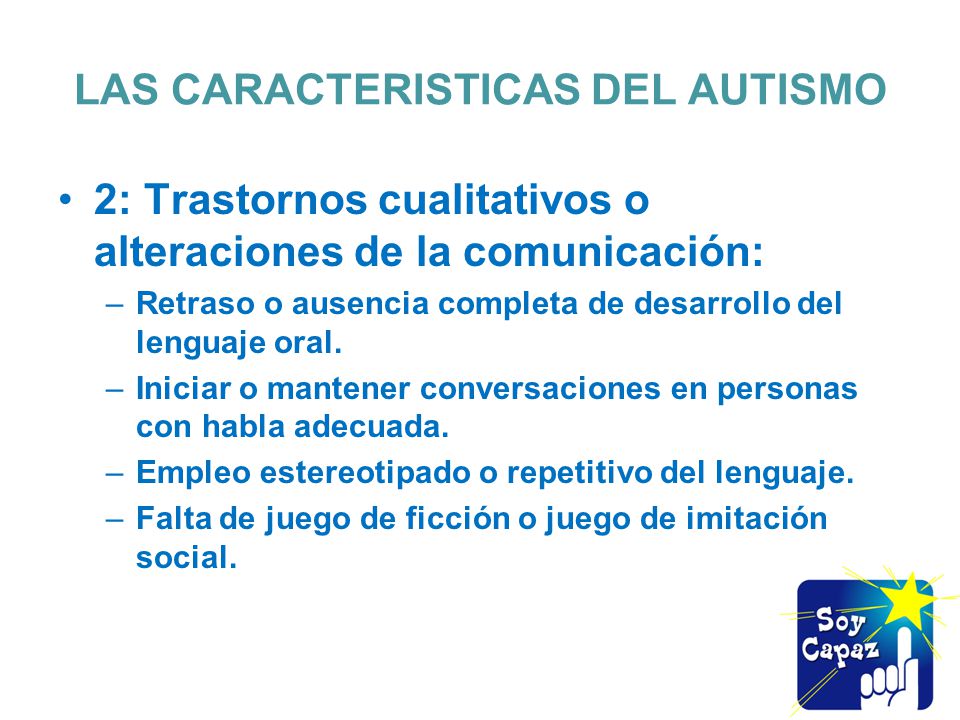 LAS CARACTERISTICAS DEL AUTISMO

• 2: Trastornos cualitativos o alteraciones de la comunicación:
– Retraso o ausencia completa de desarrollo del lenguaje oral.
– Iniciar o mantener conversaciones en personas con habla adecuada.
– Empleo estereotipado o repetitivo del lenguaje.
– Falta de juego de ficción o juego de imitación social.

Soy Capaz